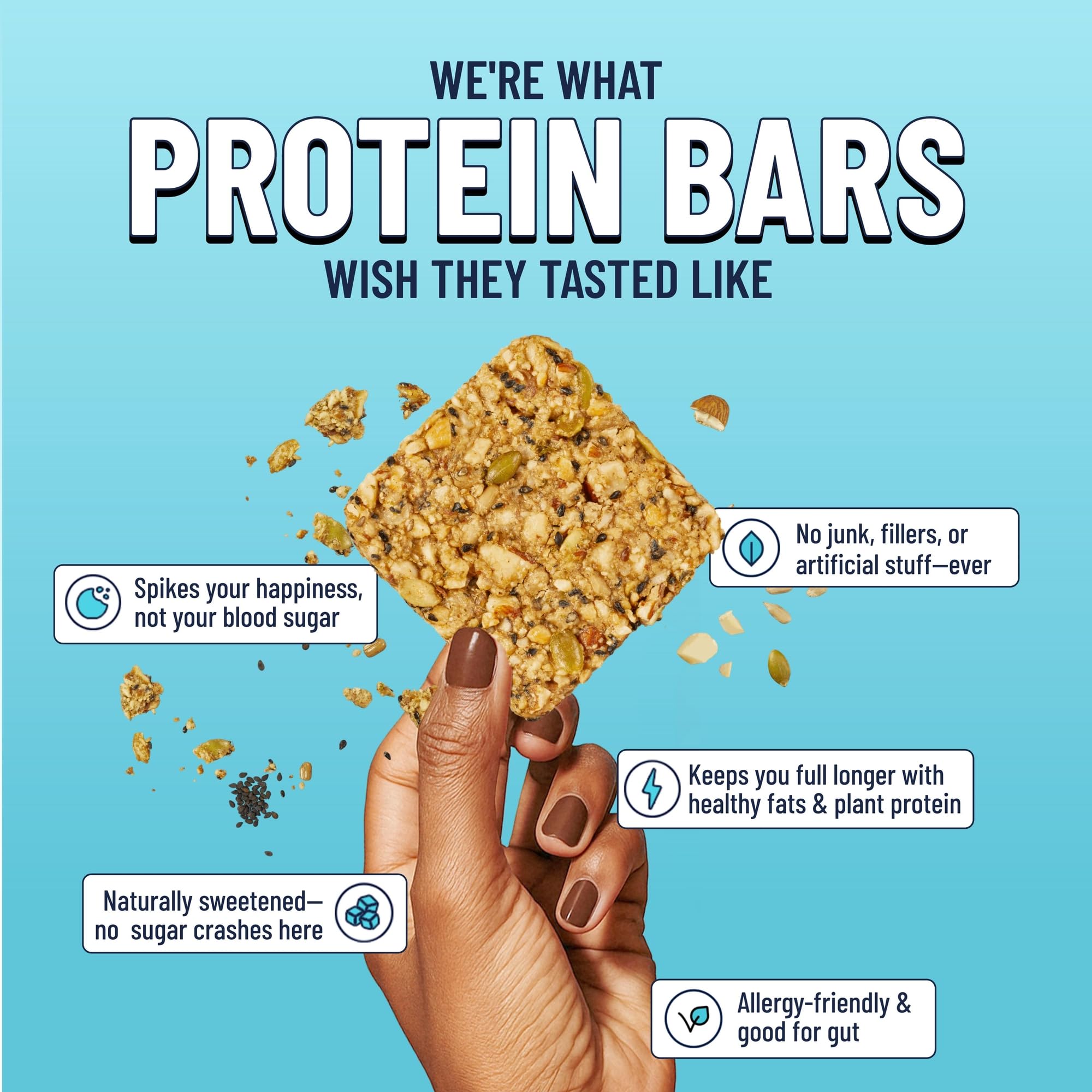 WE'RE WHAT
PROTEIN BARS
WISH THEY TASTED LIKE

No junk, fillers, or artificial stuff—ever

Spikes your happiness, not your blood sugar

Keeps you full longer with healthy fats & plant protein

Naturally sweetened— no sugar crashes here

Allergy-friendly & good for gut